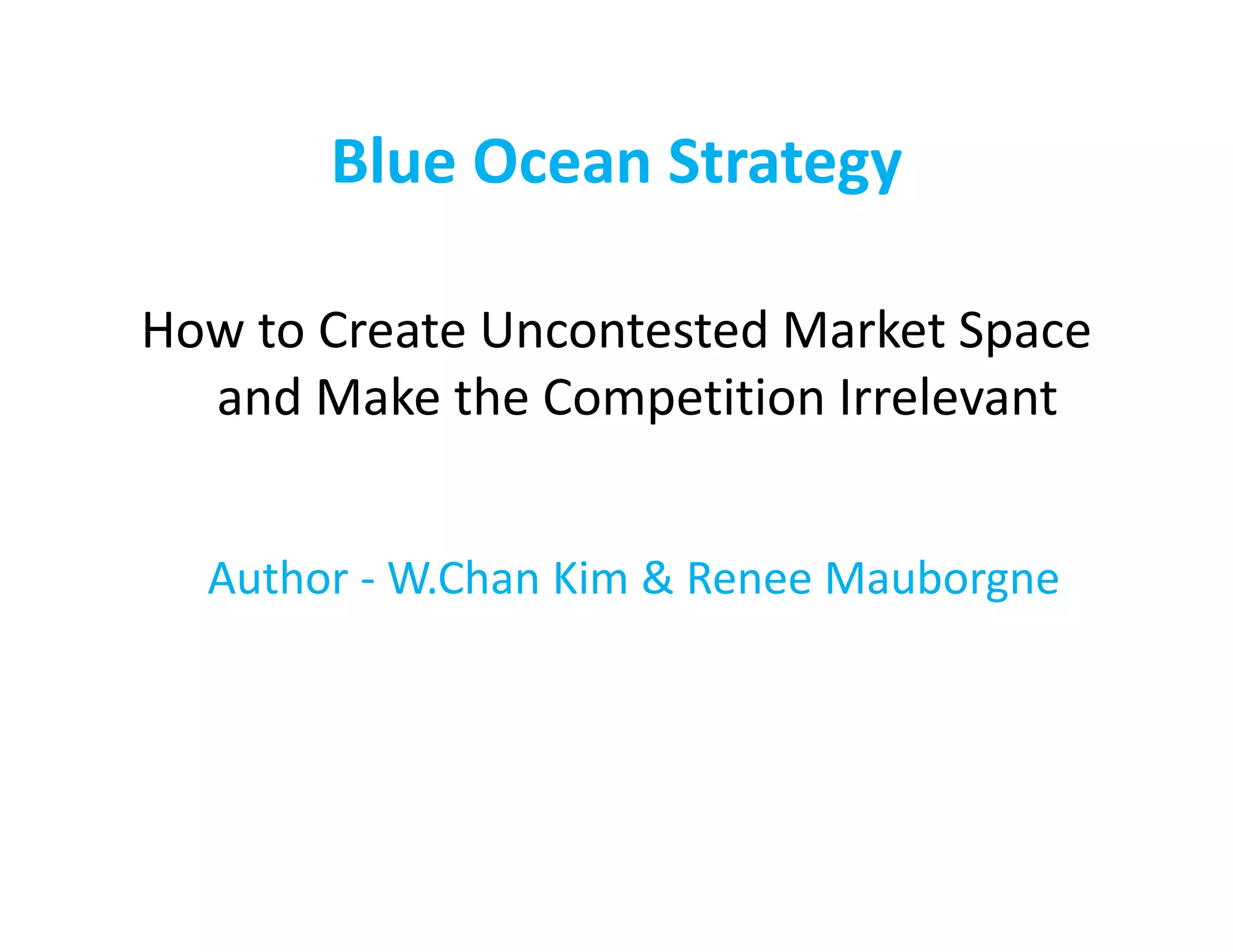 Blue Ocean Strategy

How to Create Uncontested Market Space and Make the Competition Irrelevant

Author - W.Chan Kim & Renee Mauborgne